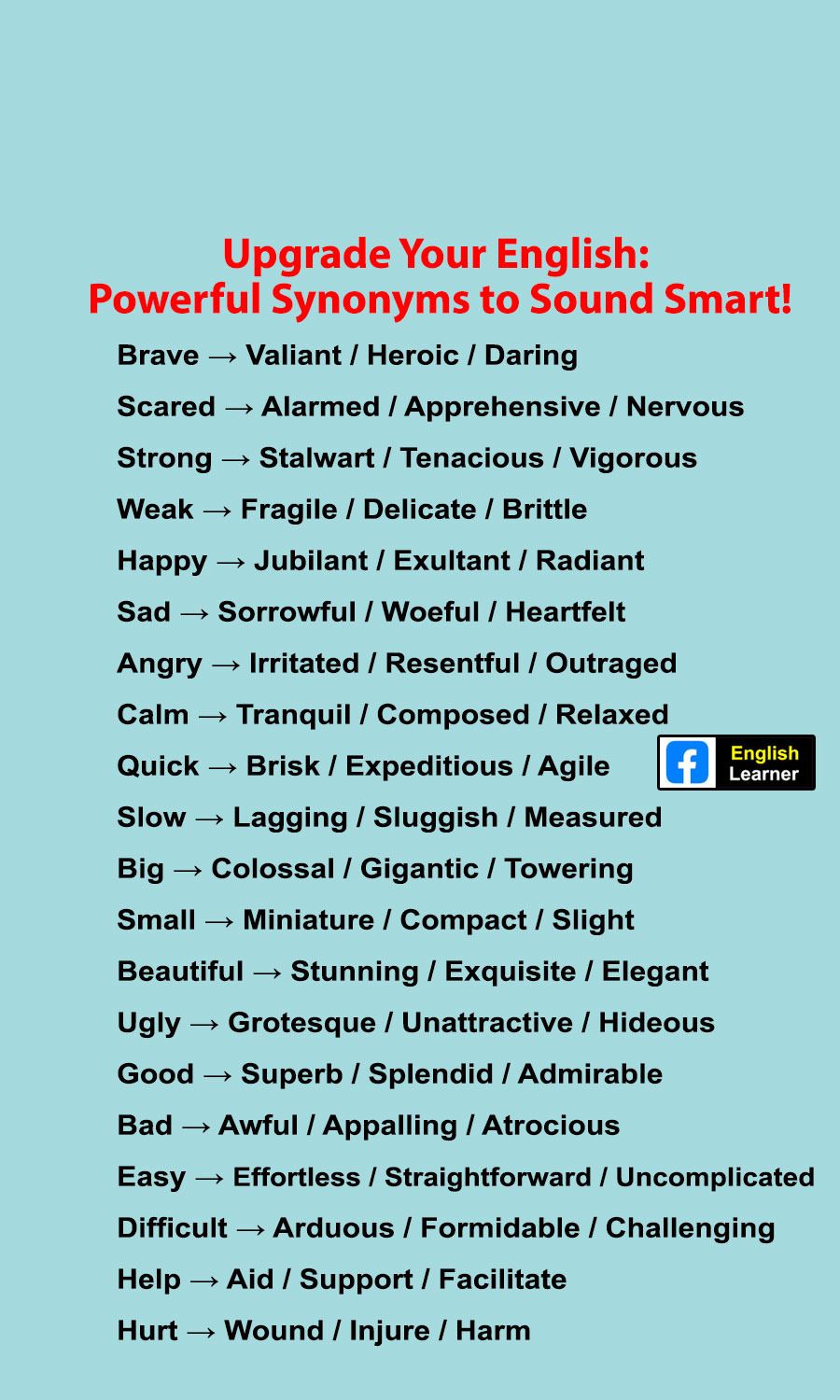 Upgrade Your English:
Powerful Synonyms to Sound Smart!

Brave → Valiant / Heroic / Daring

Scared → Alarmed / Apprehensive / Nervous

Strong → Stalwart / Tenacious / Vigorous

Weak → Fragile / Delicate / Brittle

Happy → Jubilant / Exultant / Radiant

Sad → Sorrowful / Woeful / Heartfelt

Angry → Irritated / Resentful / Outraged

Calm → Tranquil / Composed / Relaxed

Quick → Brisk / Expeditious / Agile

English Learner

Slow → Lagging / Sluggish / Measured

Big → Colossal / Gigantic / Towering

Small → Miniature / Compact / Slight

Beautiful → Stunning / Exquisite / Elegant

Ugly → Grotesque / Unattractive / Hideous

Good → Superb / Splendid / Admirable

Bad → Awful / Appalling / Atrocious

Easy → Effortless / Straightforward / Uncomplicated

Difficult → Arduous / Formidable / Challenging

Help → Aid / Support / Facilitate

Hurt → Wound / Injure / Harm